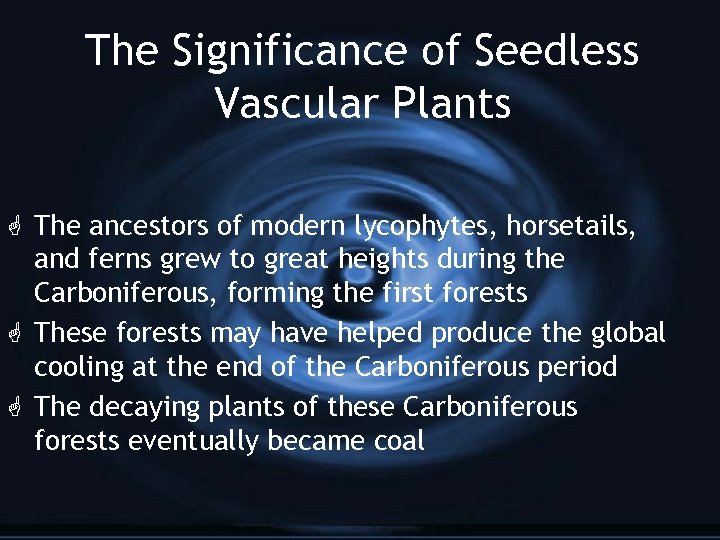 The Significance of Seedless Vascular Plants

The ancestors of modern lycophytes, horsetails, and ferns grew to great heights during the Carboniferous, forming the first forests

These forests may have helped produce the global cooling at the end of the Carboniferous period

The decaying plants of these Carboniferous forests eventually became coal